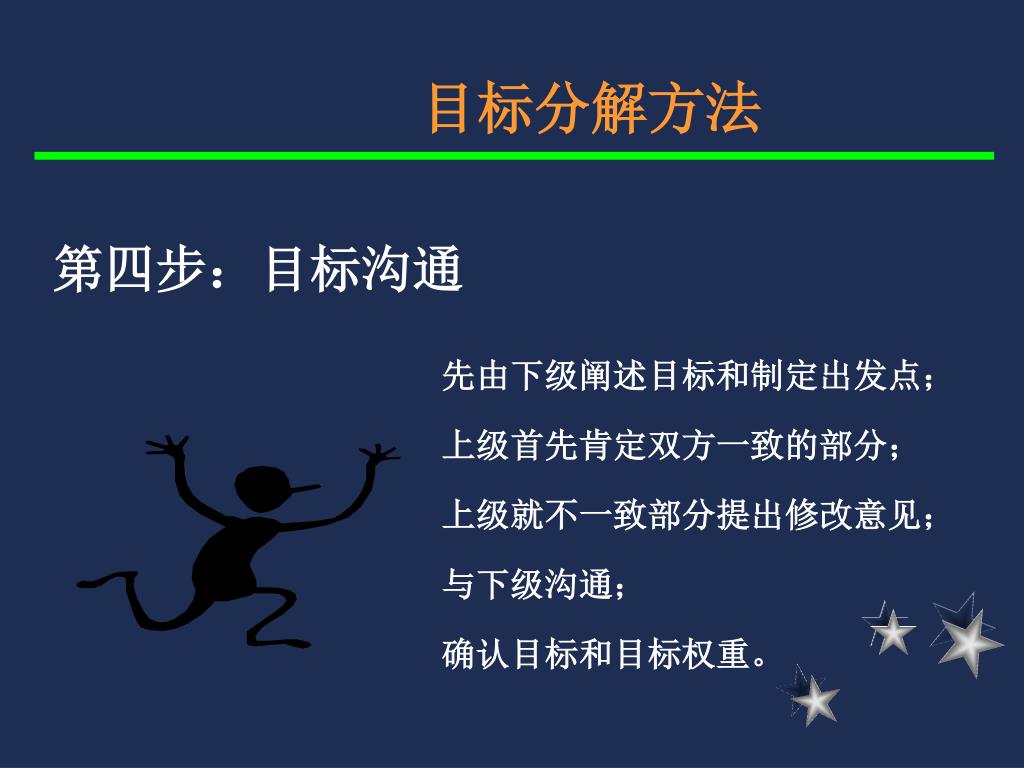 目标分解方法

第四步：目标沟通

先由下级阐述目标和制定出发点；

上级首先肯定双方一致的部分；

上级就不一致部分提出修改意见；

与下级沟通；

确认目标和目标权重。